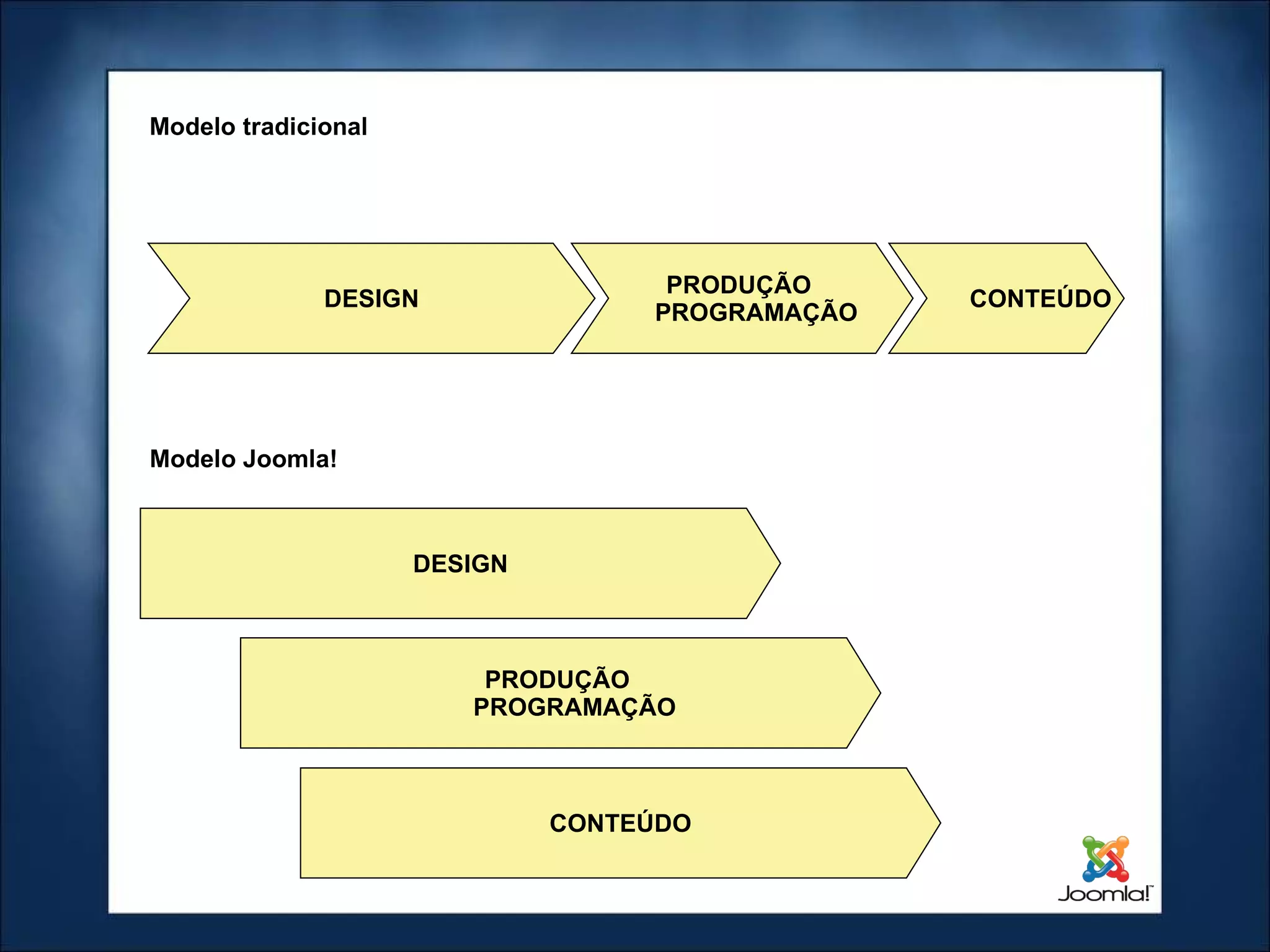 Modelo tradicional

DESIGN

PRODUÇÃO
PROGRAMAÇÃO

CONTEÚDO

Modelo Joomla!

DESIGN

PRODUÇÃO
PROGRAMAÇÃO

CONTEÚDO

Joomla!™